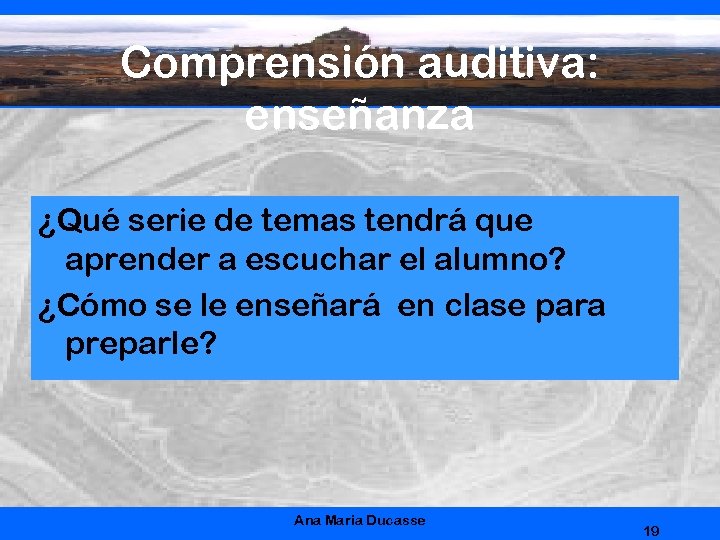 Comprensión auditiva: enseñanza

¿Qué serie de temas tendrá que aprender a escuchar el alumno?

¿Cómo se le enseñará en clase para preparle?

Ana Maria Ducasse

19